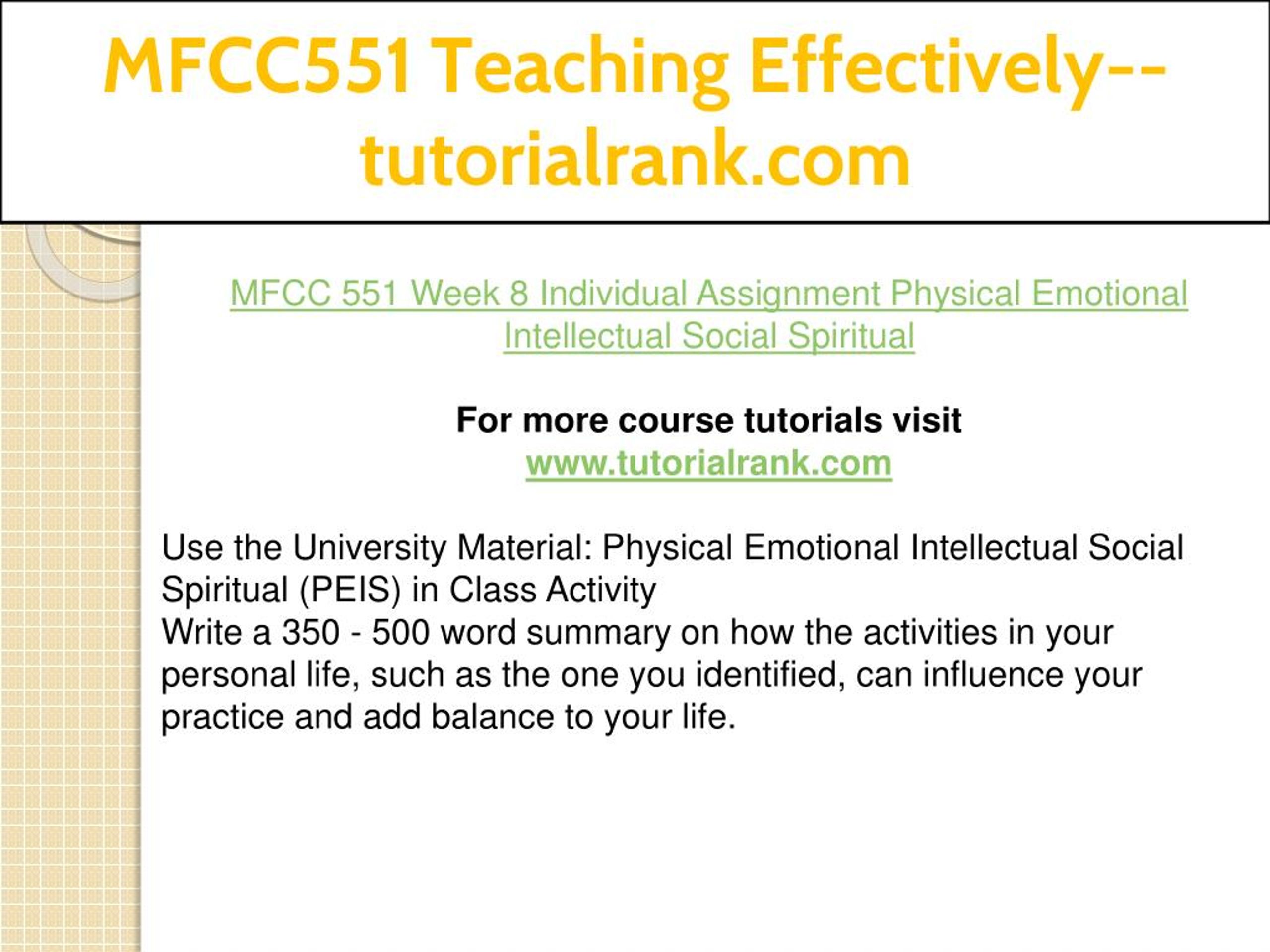 MFCC551 Teaching Effectively--tutorialrank.com

MFCC 551 Week 8 Individual Assignment Physical Emotional Intellectual Social Spiritual

For more course tutorials visit
www.tutorialrank.com

Use the University Material: Physical Emotional Intellectual Social Spiritual (PEIS) in Class Activity
Write a 350 - 500 word summary on how the activities in your personal life, such as the one you identified, can influence your practice and add balance to your life.